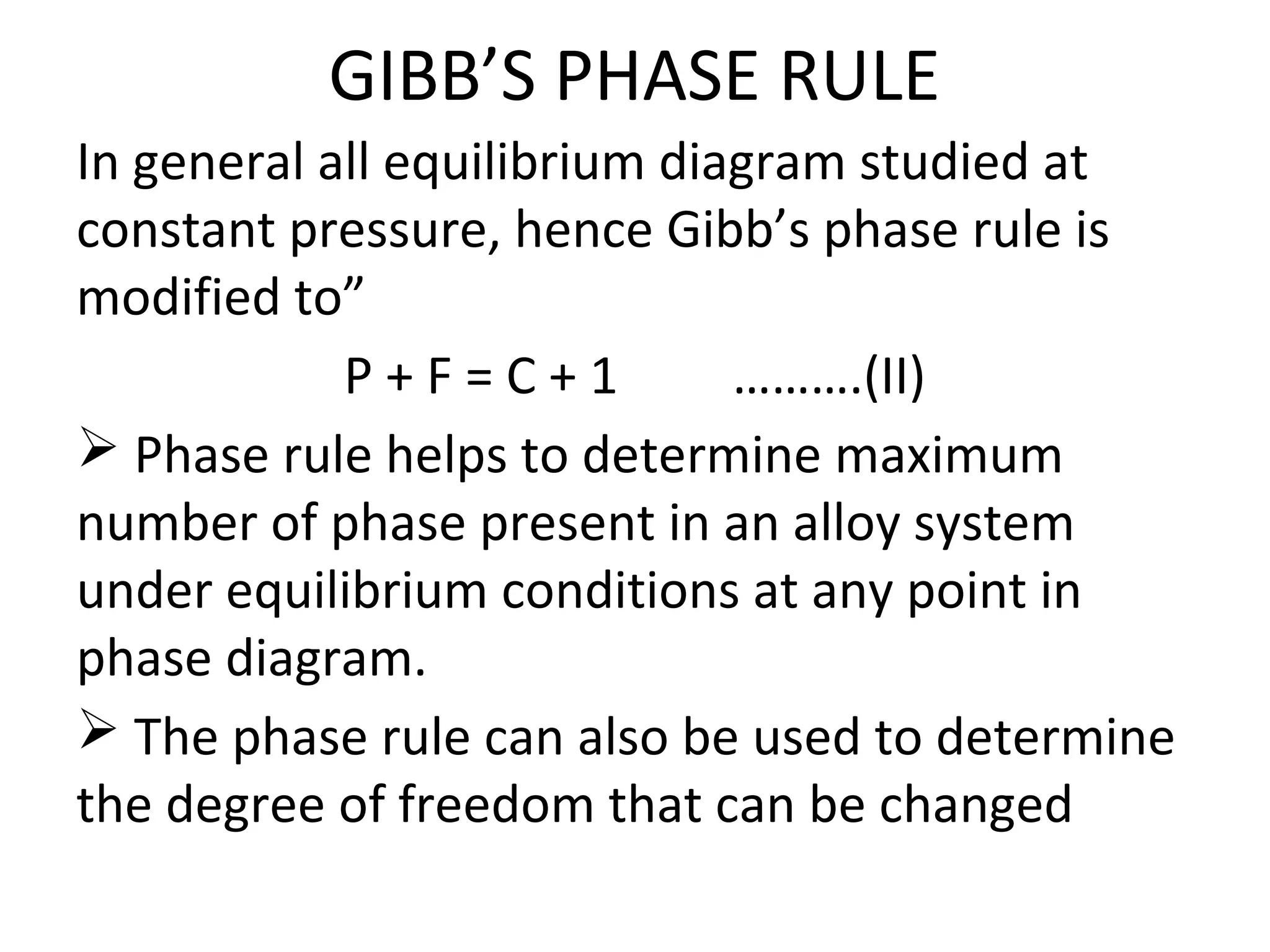 GIBB’S PHASE RULE

In general all equilibrium diagram studied at constant pressure, hence Gibb’s phase rule is modified to”

$P + F = C + 1$ ……….(II)

➢ Phase rule helps to determine maximum number of phase present in an alloy system under equilibrium conditions at any point in phase diagram.

➢ The phase rule can also be used to determine the degree of freedom that can be changed